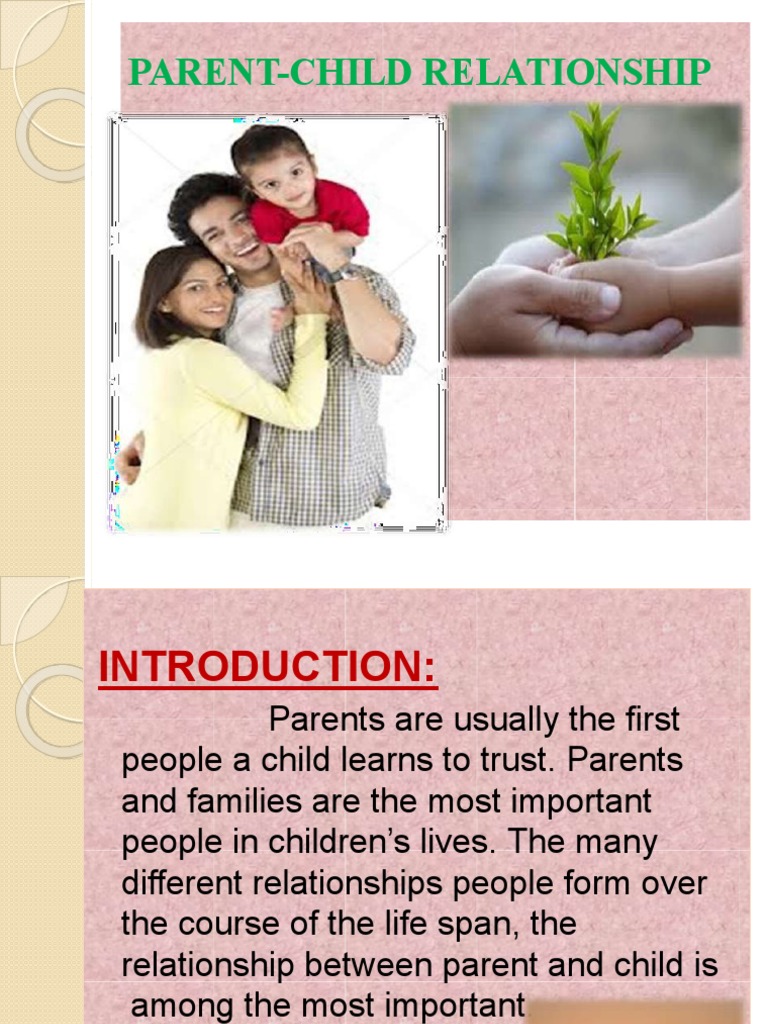 PARENT-CHILD RELATIONSHIP

INTRODUCTION:

Parents are usually the first people a child learns to trust. Parents and families are the most important people in children's lives. The many different relationships people form over the course of the life span, the relationship between parent and child is among the most important